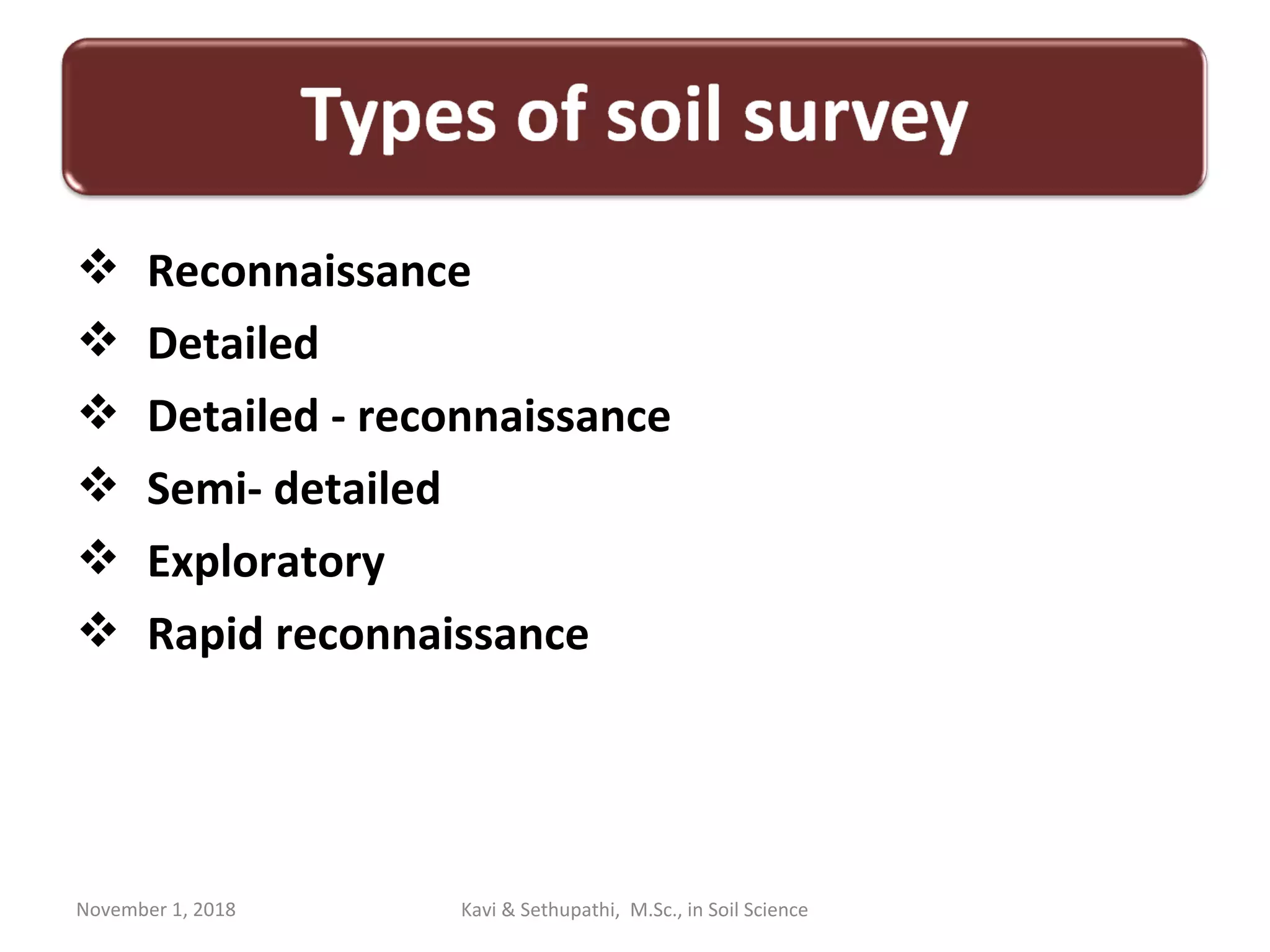 Types of soil survey

❖ Reconnaissance
❖ Detailed
❖ Detailed - reconnaissance
❖ Semi- detailed
❖ Exploratory
❖ Rapid reconnaissance

November 1, 2018

Kavi & Sethupathi, M.Sc., in Soil Science